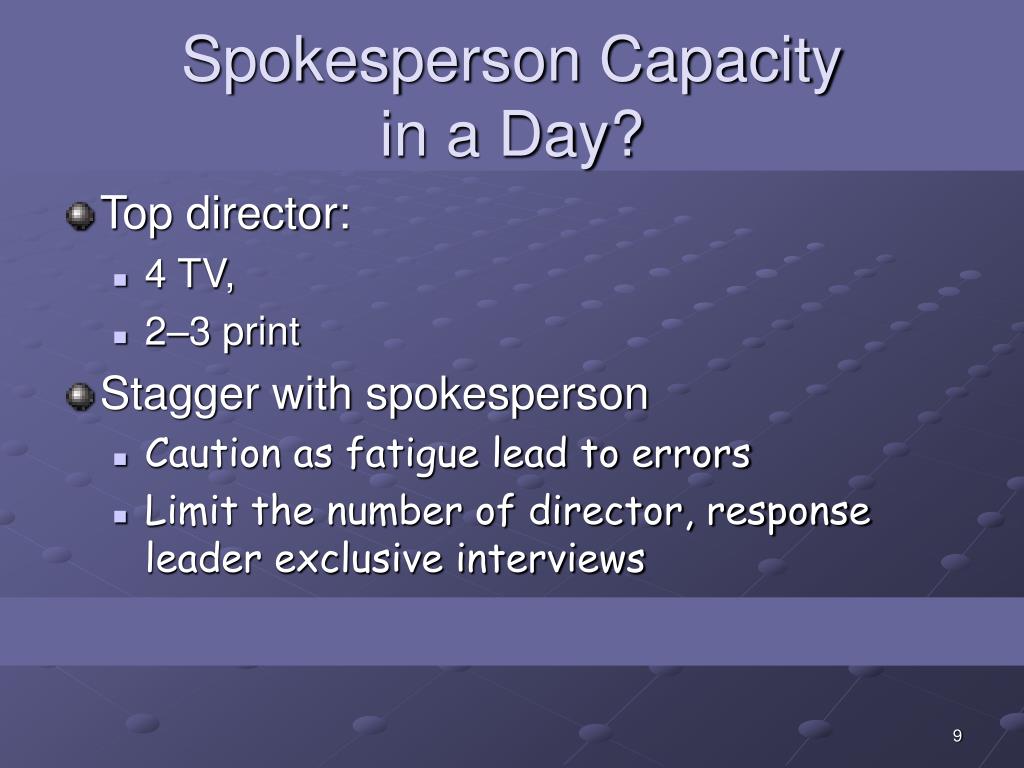 Spokesperson Capacity in a Day?

Top director:
4 TV,
2–3 print

Stagger with spokesperson
Caution as fatigue lead to errors
Limit the number of director, response leader exclusive interviews

9